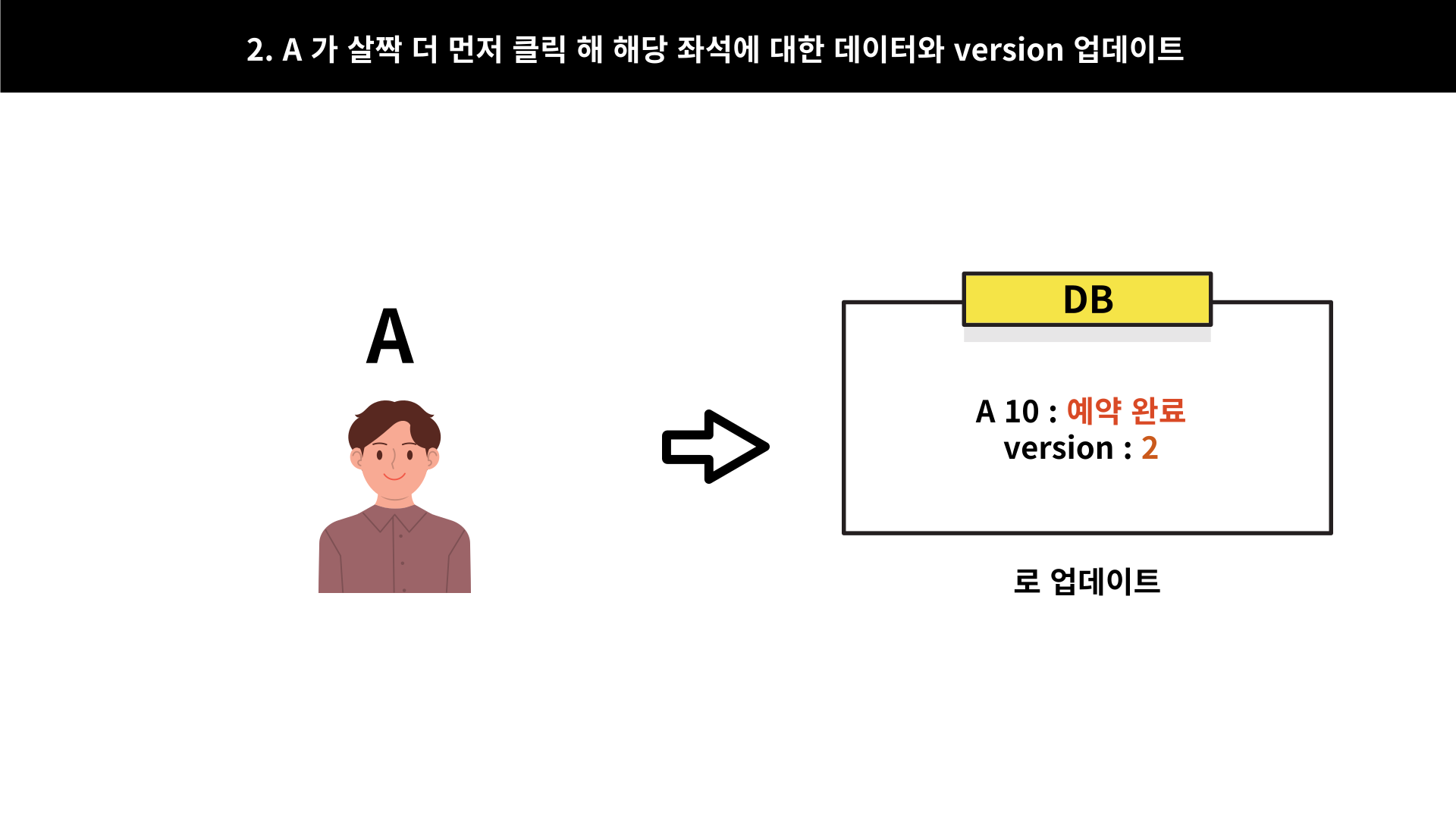 2. A 가 살짝 더 먼저 클릭 해 해당 좌석에 대한 데이터와 version 업데이트

A

DB

A 10 : 예약 완료
version : 2

로 업데이트